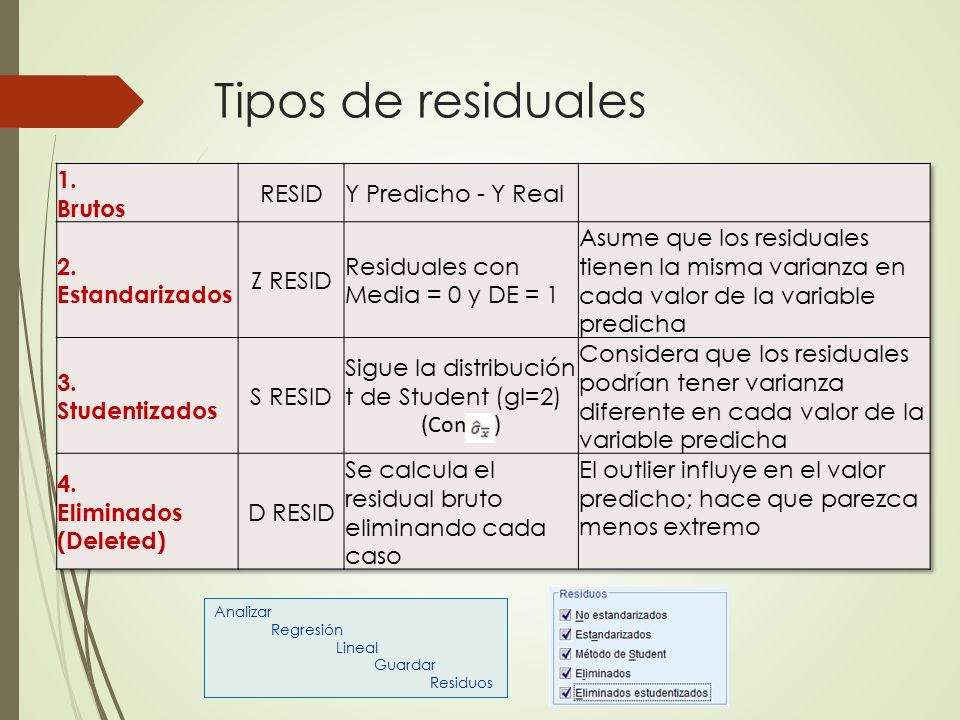 Tipos de residuales

| 1. Brutos | RESID | Y Predicho - Y Real | |
|---|---|---|---|
| 2. Estandarizados | Z RESID | Residuales con Media = 0 y DE = 1 | Asume que los residuales tienen la misma varianza en cada valor de la variable predicha |
| 3. Studentizados | S RESID | Sigue la distribución t de Student (gl=2) (Con $\hat{\sigma}_{\bar{x}}$ ) | Considera que los residuales podrían tener varianza diferente en cada valor de la variable predicha |
| 4. Eliminados (Deleted) | D RESID | Se calcula el residual bruto eliminando cada caso | El outlier influye en el valor predicho; hace que parezca menos extremo |

Analizar
Regresión
Lineal
Guardar
Residuos

Residuos
No estandarizados
Estandarizados
Método de Student
Eliminados
Eliminados estudentizados